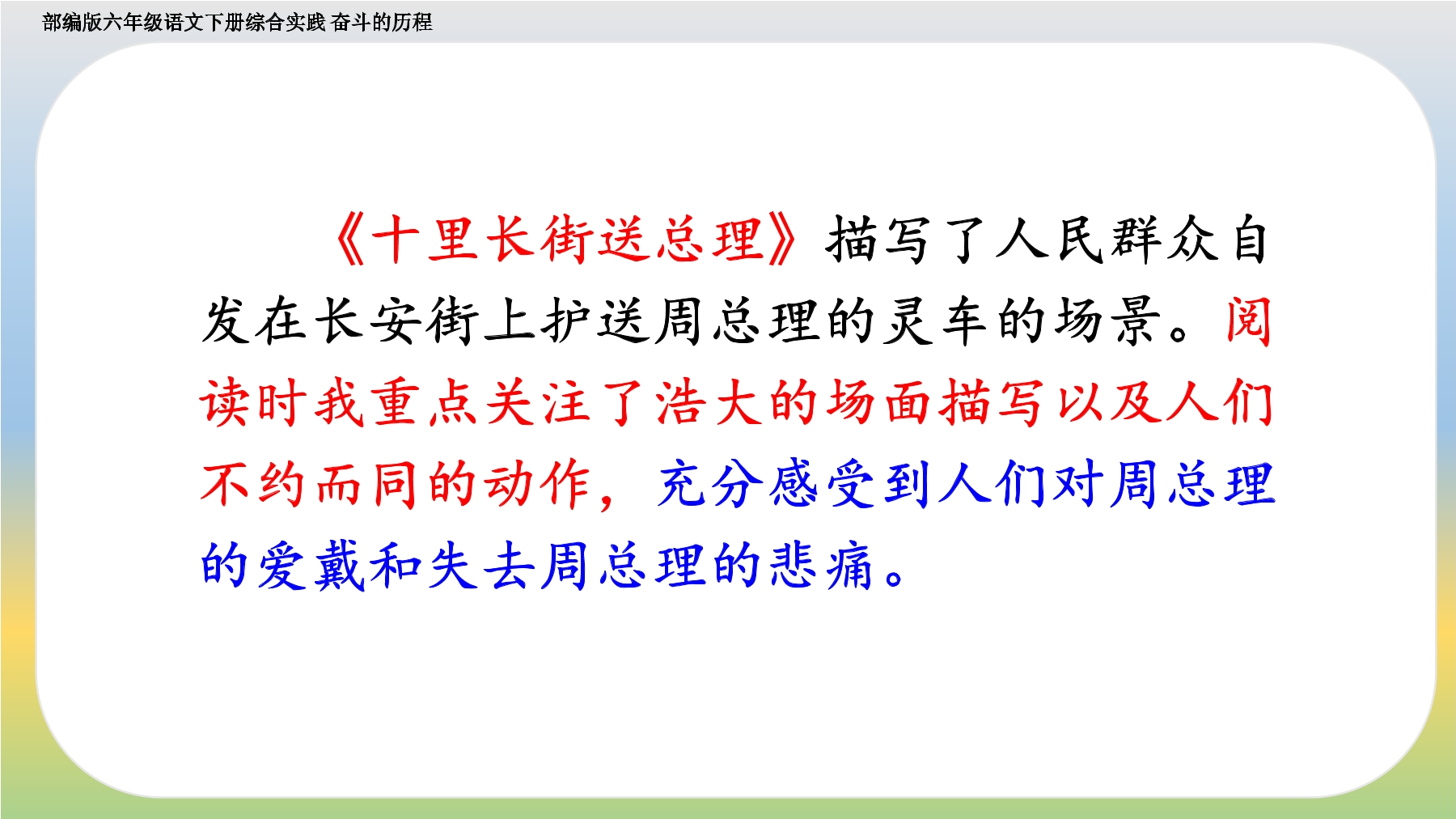 部编版六年级语文下册综合实践 奋斗的历程

《十里长街送总理》描写了人民群众自发在长安街上护送周总理的灵车的场景。阅读时我重点关注了浩大的场面描写以及人们不约而同的动作，充分感受到人们对周总理的爱戴和失去周总理的悲痛。